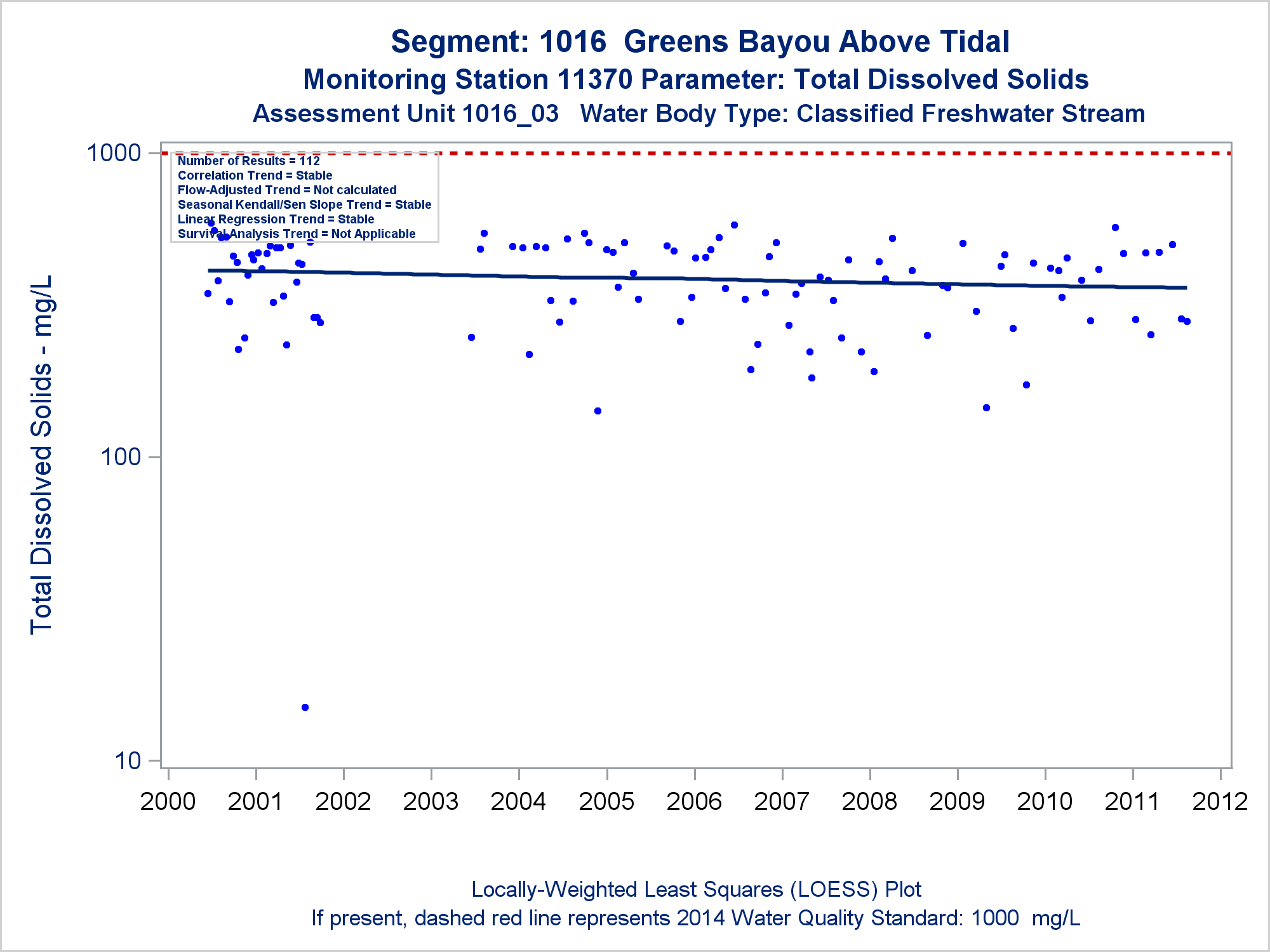 Segment: 1016 Greens Bayou Above Tidal
Monitoring Station 11370 Parameter: Total Dissolved Solids
Assessment Unit 1016_03 Water Body Type: Classified Freshwater Stream

Number of Results = 112
Correlation Trend = Stable
Flow-Adjusted Trend = Not calculated
Seasonal Kendall/Sen Slope Trend = Stable
Linear Regression Trend = Stable
Survival Analysis Trend = Not Applicable

Total Dissolved Solids - mg/L

1000
100
10

2000 2001 2002 2003 2004 2005 2006 2007 2008 2009 2010 2011 2012

Locally-Weighted Least Squares (LOESS) Plot
If present, dashed red line represents 2014 Water Quality Standard: 1000 mg/L